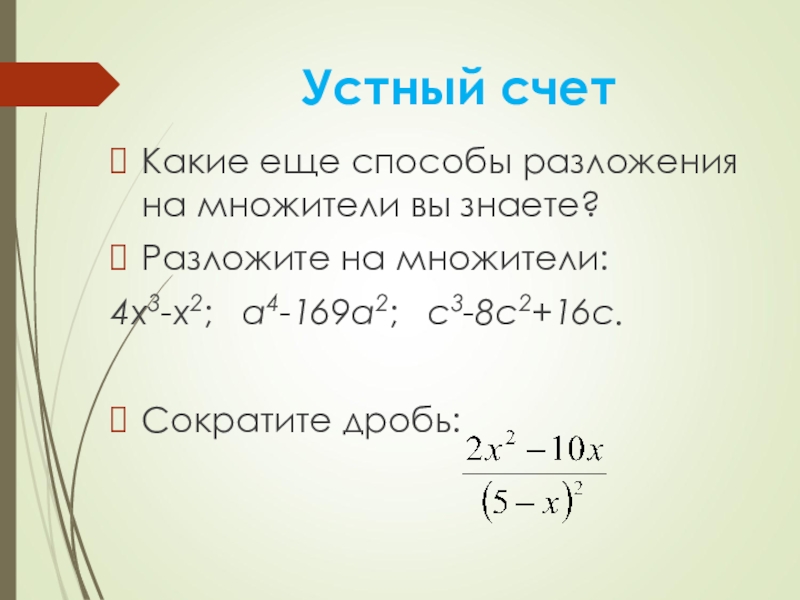 Устный счет

Какие еще способы разложения на множители вы знаете?

Разложите на множители:

$4x^3-x^2$; $a^4-169a^2$; $c^3-8c^2+16c$.

Сократите дробь: $\frac{2x^2-10x}{(5-x)^2}$